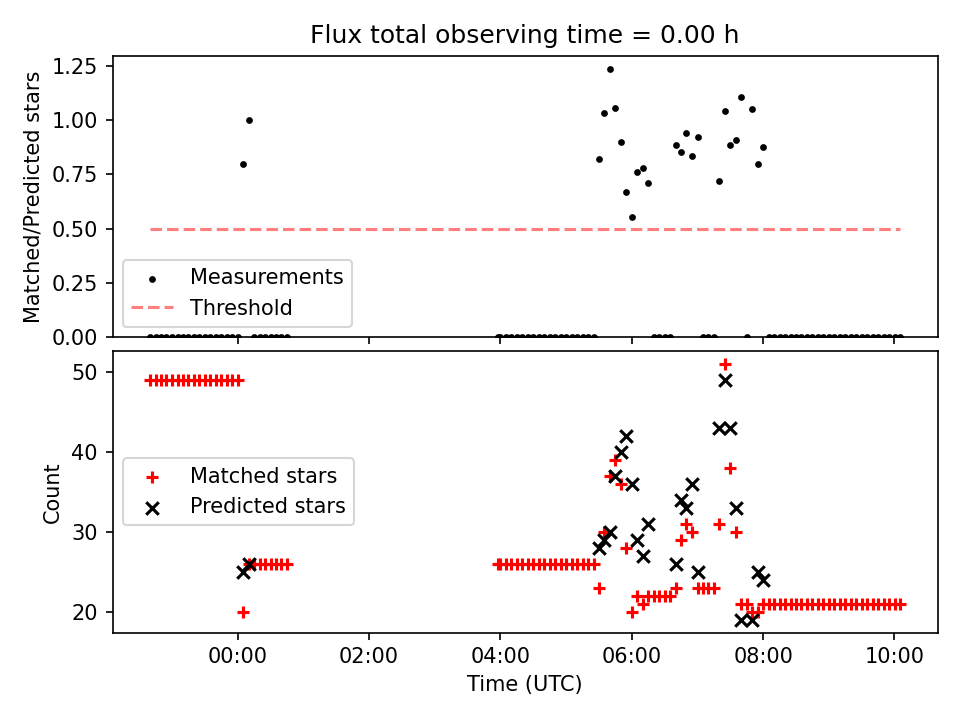 Flux total observing time = 0.00 h

Matched/Predicted stars

1.25
1.00
0.75
0.50
0.25
0.00

Measurements
Threshold

Count

50
40
30
20

Matched stars
Predicted stars

00:00
02:00
04:00
06:00
08:00
10:00

Time (UTC)